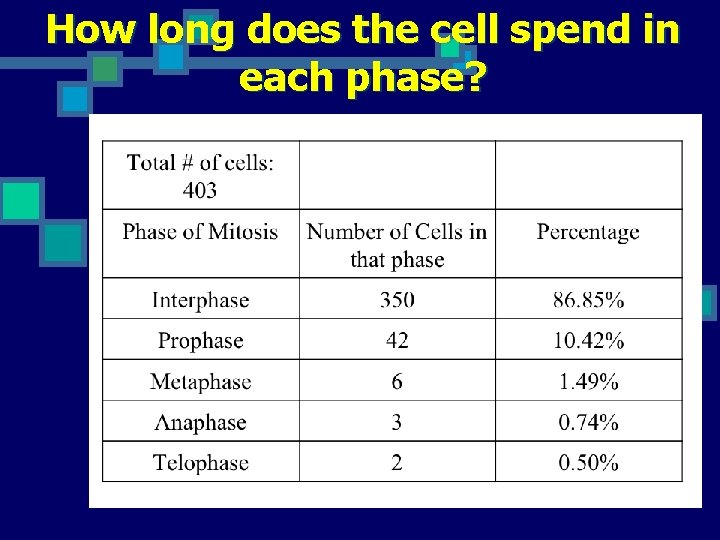 How long does the cell spend in each phase?

| Total # of cells: 403 | | |
|---|---|---|
| Phase of Mitosis | Number of Cells in that phase | Percentage |
| Interphase | 350 | 86.85% |
| Prophase | 42 | 10.42% |
| Metaphase | 6 | 1.49% |
| Anaphase | 3 | 0.74% |
| Telophase | 2 | 0.50% |